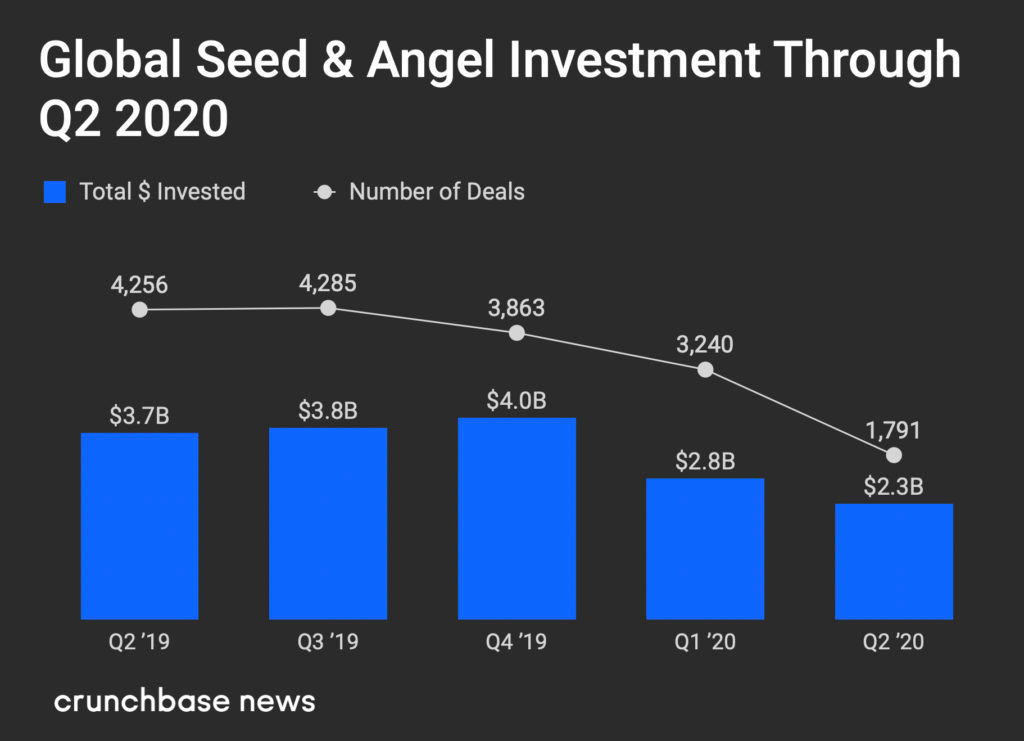 Global Seed & Angel Investment Through Q2 2020

Total $ Invested
Number of Deals

4,256
4,285
3,863
3,240
1,791

$3.7B
$3.8B
$4.0B
$2.8B
$2.3B

Q2 '19
Q3 '19
Q4 '19
Q1 '20
Q2 '20

crunchbase news